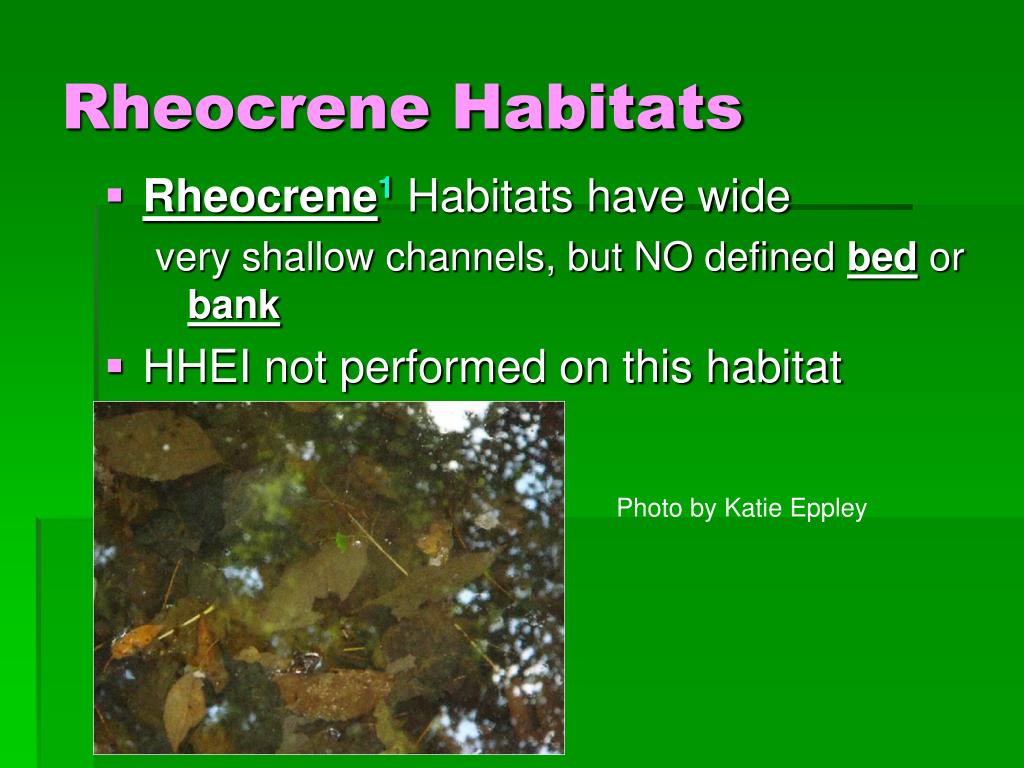 Rheocrene Habitats

▪ Rheocrene$^1$ Habitats have wide very shallow channels, but NO defined bed or bank

▪ HHEI not performed on this habitat

Photo by Katie Eppley